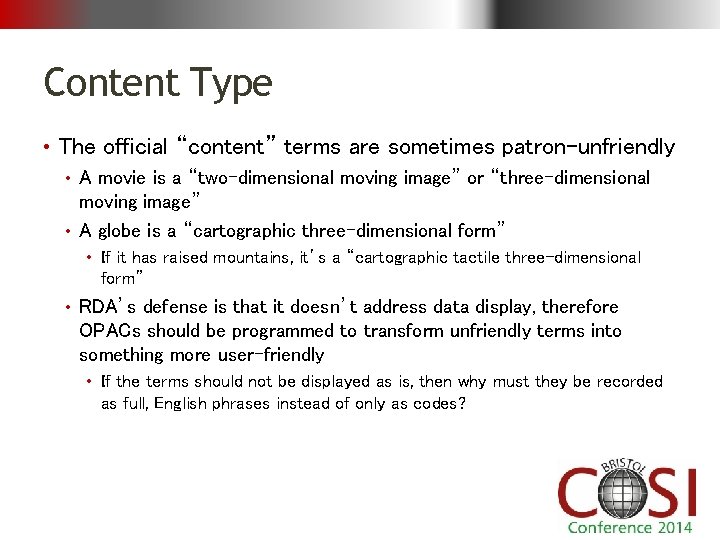 Content Type

• The official "content" terms are sometimes patron-unfriendly
  • A movie is a "two-dimensional moving image" or "three-dimensional moving image"
  • A globe is a "cartographic three-dimensional form"
    • If it has raised mountains, it's a "cartographic tactile three-dimensional form"
  • RDA's defense is that it doesn't address data display, therefore OPACs should be programmed to transform unfriendly terms into something more user-friendly
    • If the terms should not be displayed as is, then why must they be recorded as full, English phrases instead of only as codes?

BRISTOL
COSI
Conference 2014